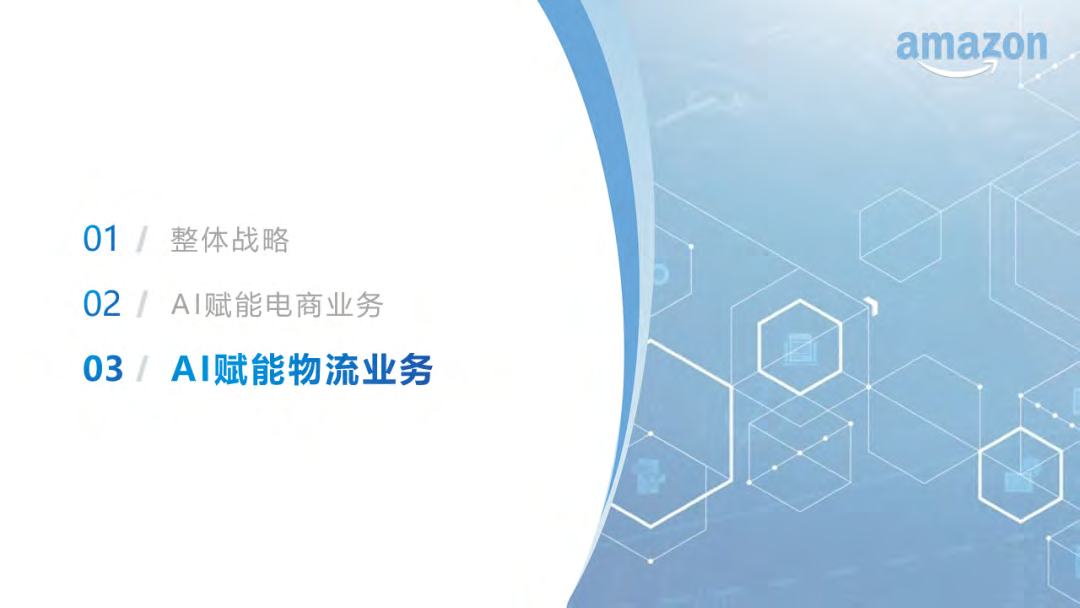 amazon

01 / 整体战略

02 / AI赋能电商业务

03 / AI赋能物流业务